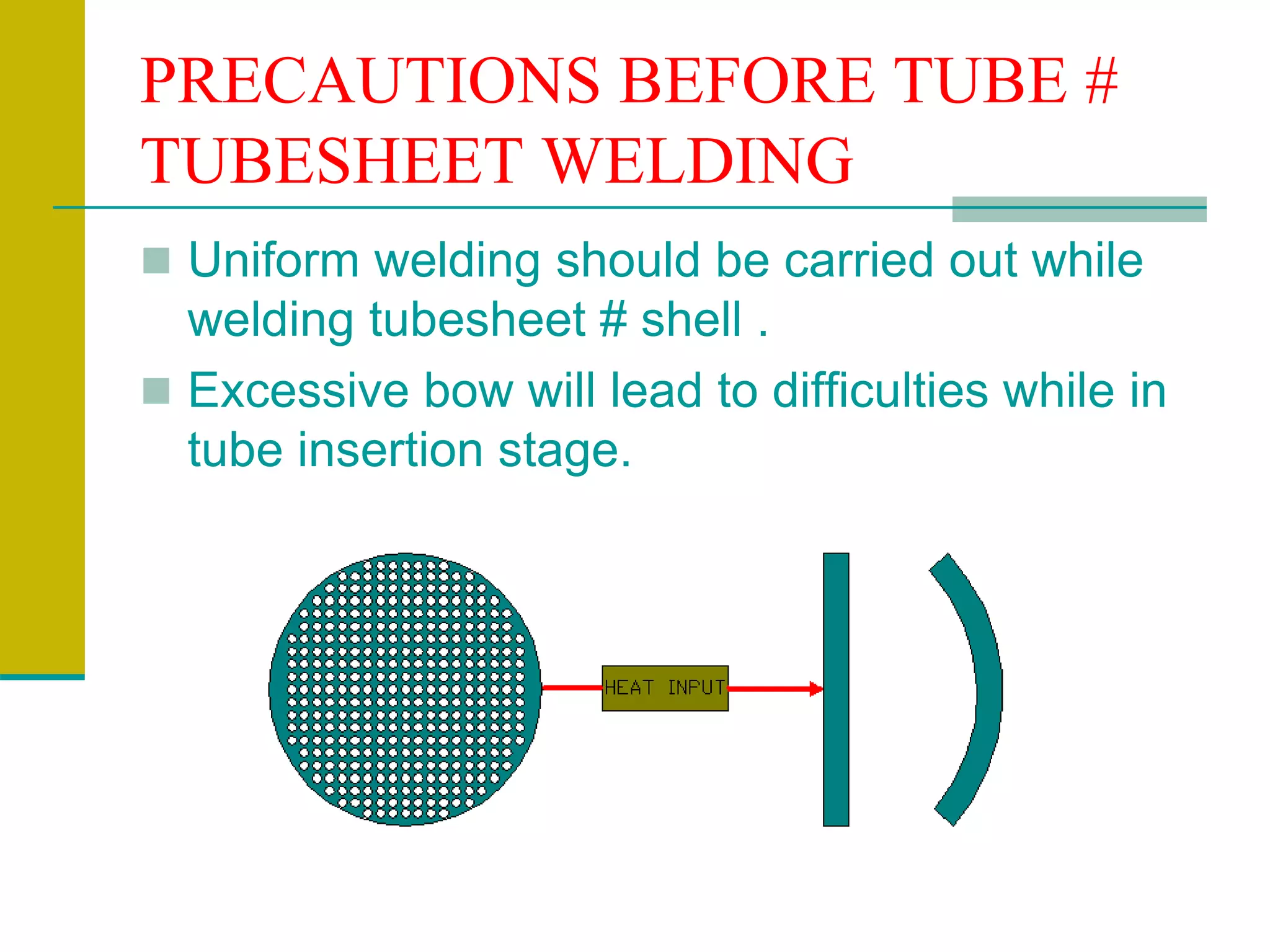 PRECAUTIONS BEFORE TUBE # TUBESHEET WELDING

Uniform welding should be carried out while welding tubesheet # shell .

Excessive bow will lead to difficulties while in tube insertion stage.

HEAT INPUT